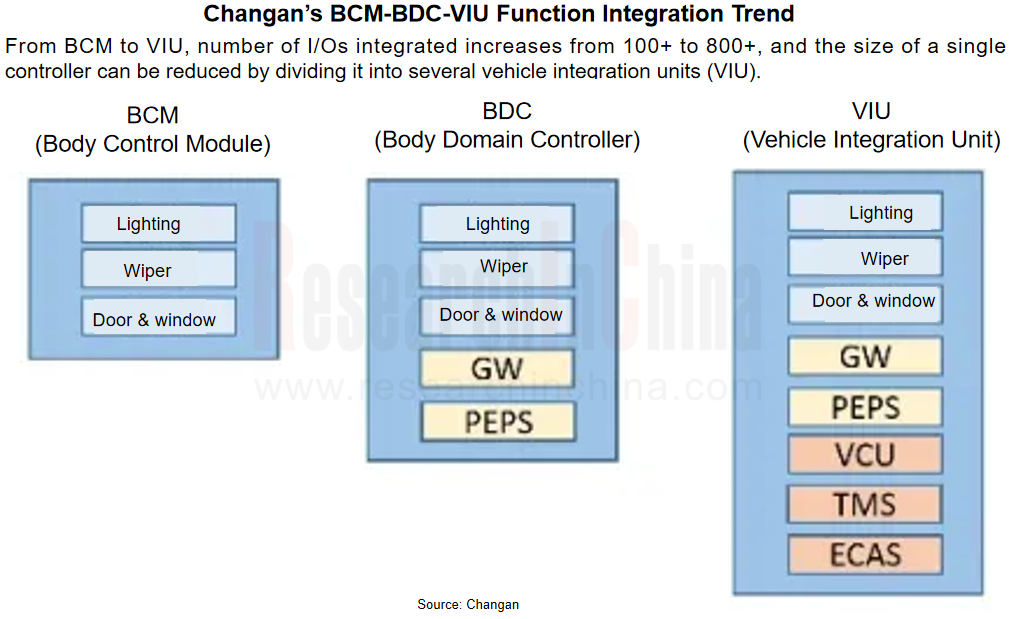 Changan's BCM-BDC-VIU Function Integration Trend

From BCM to VIU, number of I/Os integrated increases from 100+ to 800+, and the size of a single controller can be reduced by dividing it into several vehicle integration units (VIU).

BCM
(Body Control Module)

Lighting
Wiper
Door & window

BDC
(Body Domain Controller)

Lighting
Wiper
Door & window
GW
PEPS

VIU
(Vehicle Integration Unit)

Lighting
Wiper
Door & window
GW
PEPS
VCU
TMS
ECAS

ResearchInChina
www.researchinchina.com

Source: Changan